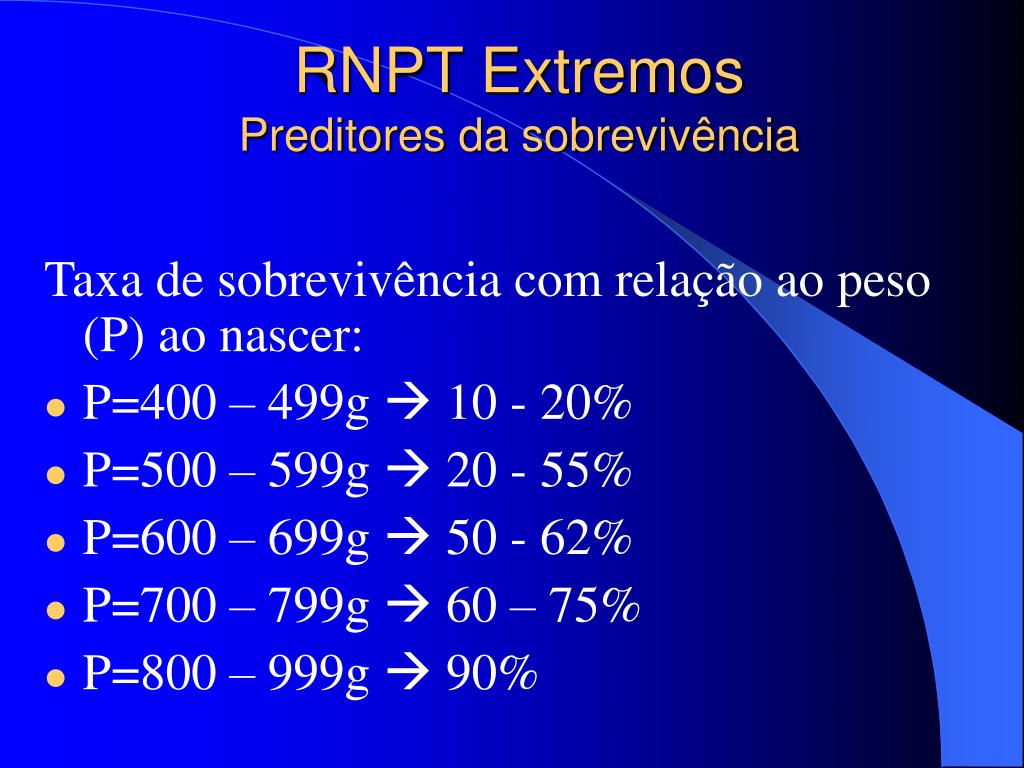 RNPT Extremos
Preditores da sobrevivência

Taxa de sobrevivência com relação ao peso (P) ao nascer:

- P=400 – 499g → 10 - 20%
- P=500 – 599g → 20 - 55%
- P=600 – 699g → 50 - 62%
- P=700 – 799g → 60 – 75%
- P=800 – 999g → 90%